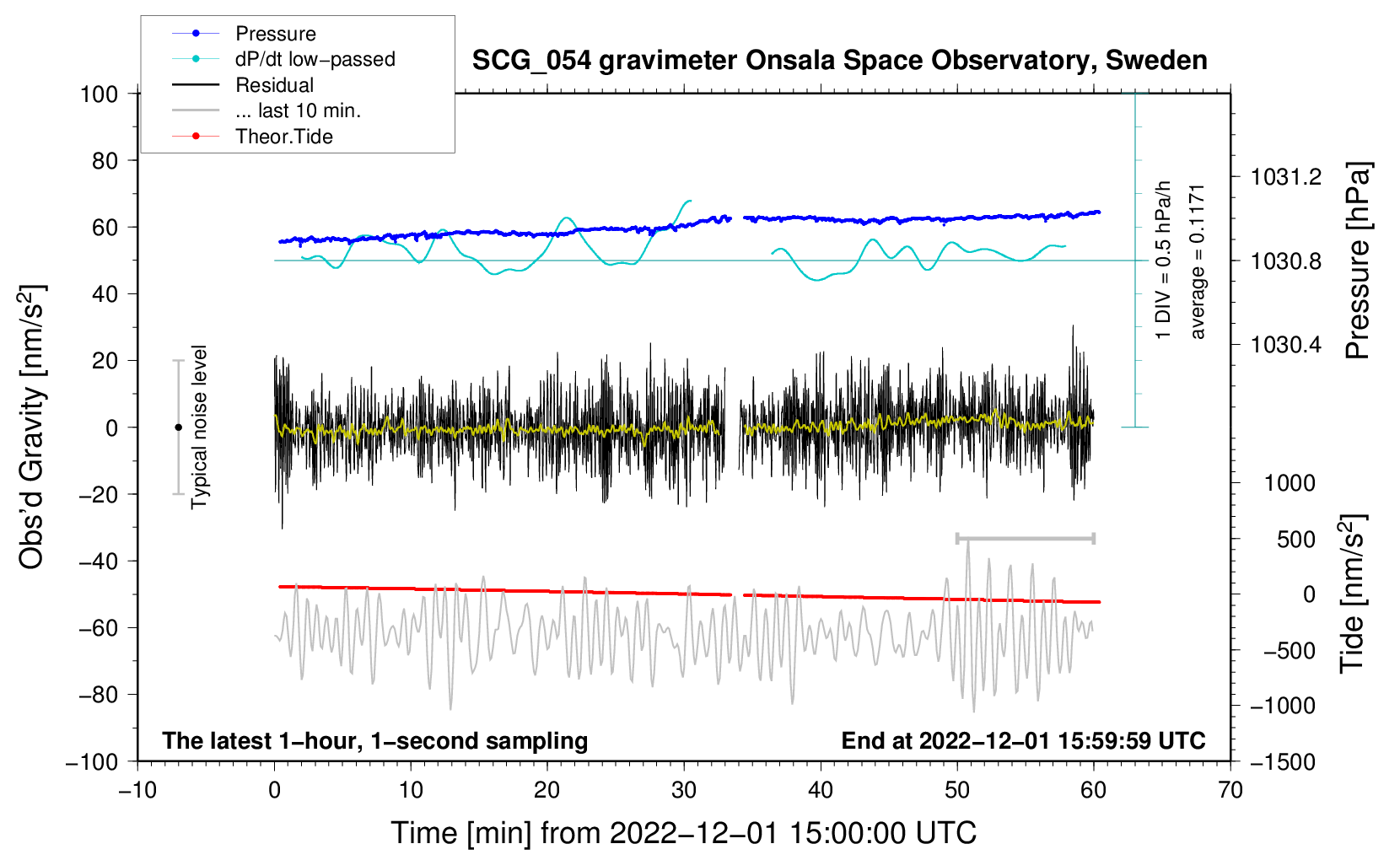 Pressure
dP/dt low−passed
Residual
... last 10 min.
Theor.Tide

SCG_054 gravimeter Onsala Space Observatory, Sweden

Obs'd Gravity [nm/s$^2$]

100
80
60
40
20
0
−20
−40
−60
−80
−100

Typical noise level

1 DIV = 0.5 hPa/h
average = 0.1171

1031.2
1030.8
1030.4

Pressure [hPa]

1000
500
0
−500
−1000
−1500

Tide [nm/s$^2$]

The latest 1−hour, 1−second sampling

End at 2022−12−01 15:59:59 UTC

−10
0
10
20
30
40
50
60
70

Time [min] from 2022−12−01 15:00:00 UTC